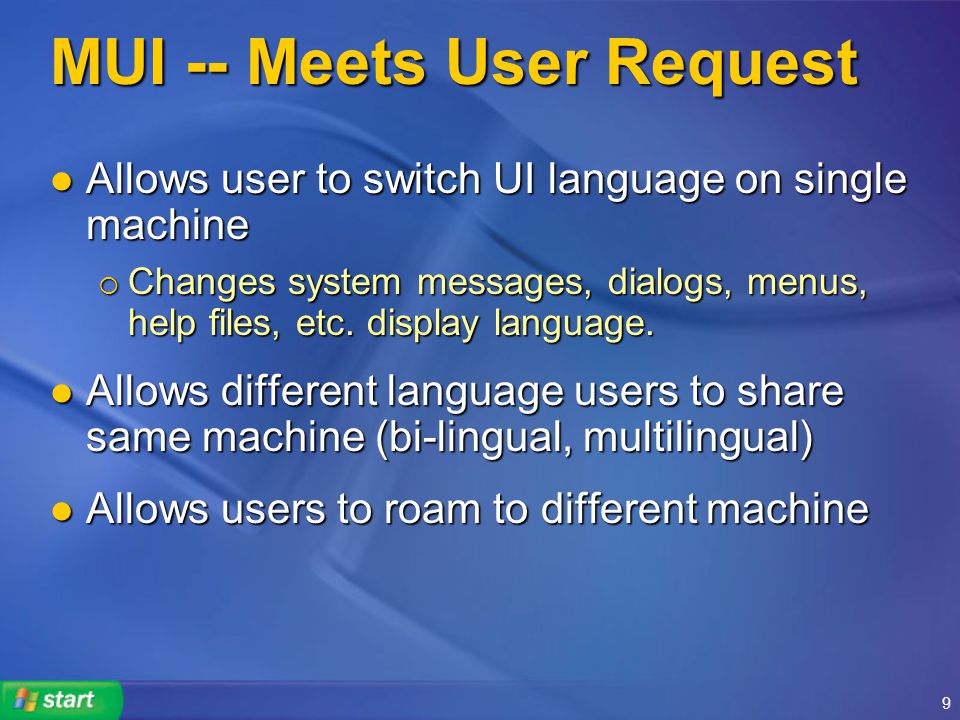 MUI -- Meets User Request

- Allows user to switch UI language on single machine
  - Changes system messages, dialogs, menus, help files, etc. display language.
- Allows different language users to share same machine (bi-lingual, multilingual)
- Allows users to roam to different machine

start

9